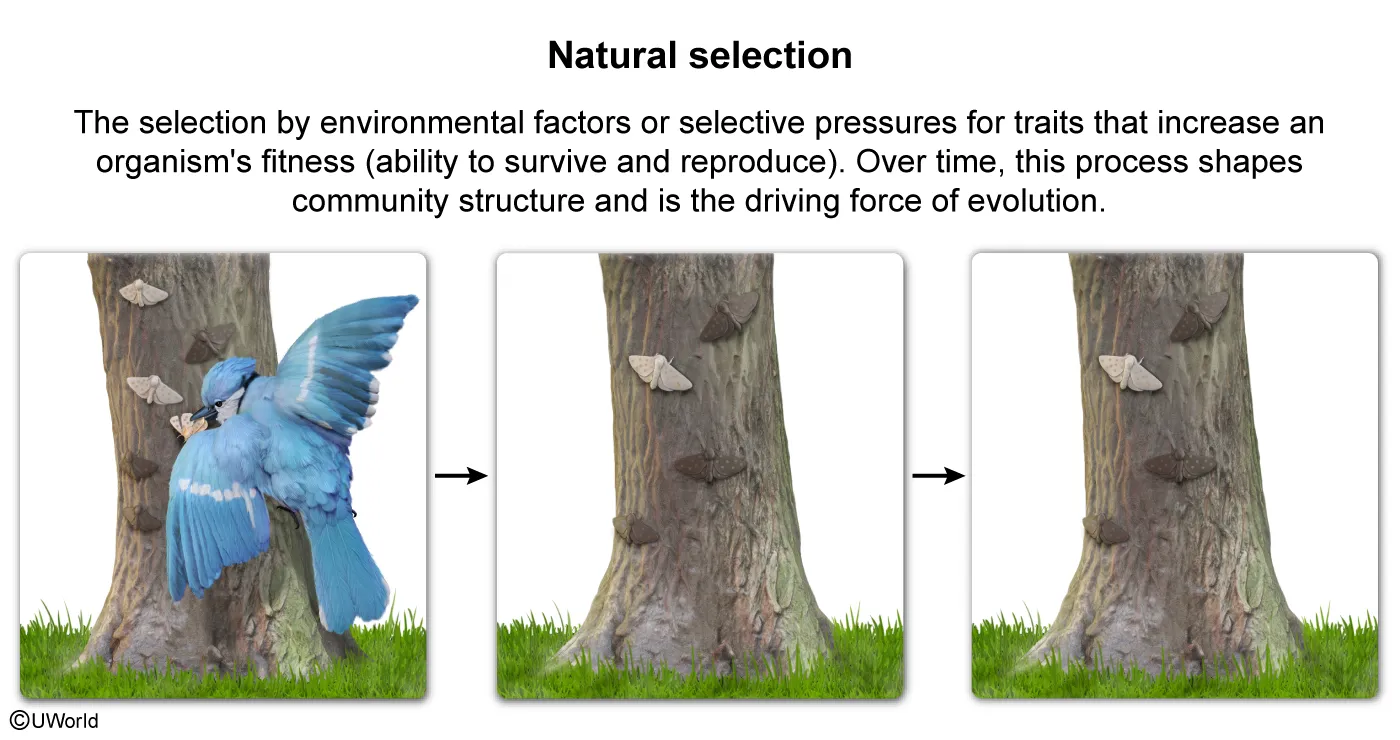 Natural selection

The selection by environmental factors or selective pressures for traits that increase an organism's fitness (ability to survive and reproduce). Over time, this process shapes community structure and is the driving force of evolution.

©UWorld